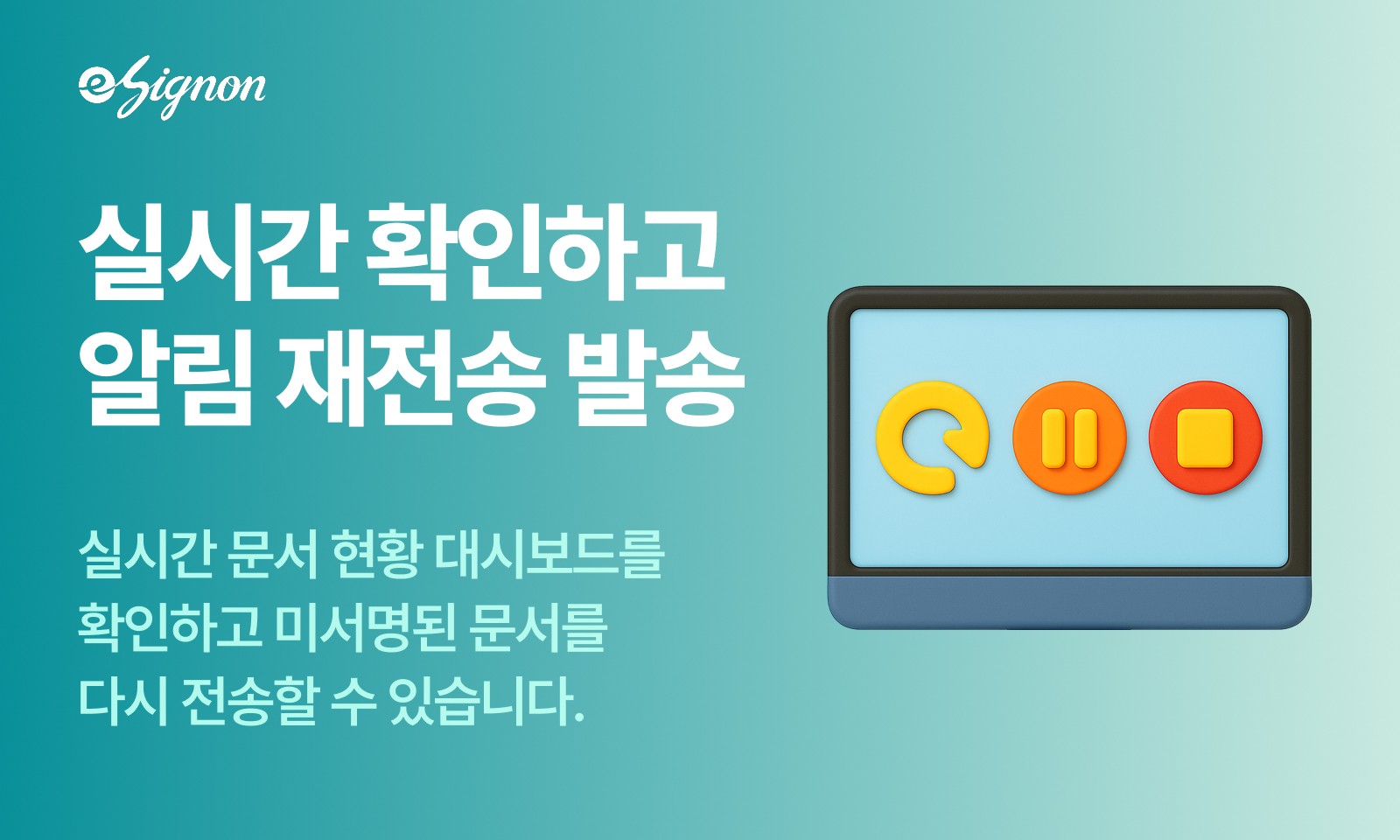 eSignon

실시간 확인하고
알림 재전송 발송

실시간 문서 현황 대시보드를
확인하고 미서명된 문서를
다시 전송할 수 있습니다.